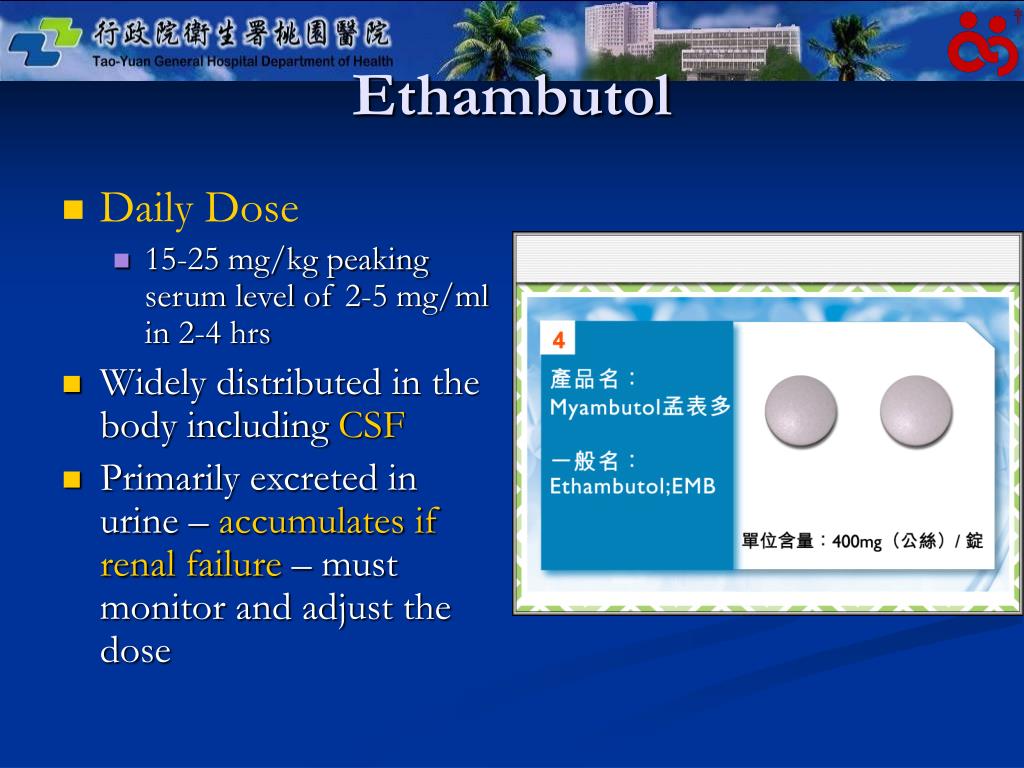 行政院衛生署桃園醫院
Tao-Yuan General Hospital Department of Health

Ethambutol

Daily Dose
15-25 mg/kg peaking serum level of 2-5 mg/ml in 2-4 hrs

Widely distributed in the body including CSF

Primarily excreted in urine – accumulates if renal failure – must monitor and adjust the dose

4
產品名：
Myambutol孟表多

一般名：
Ethambutol;EMB

單位含量：400mg（公絲）/ 錠